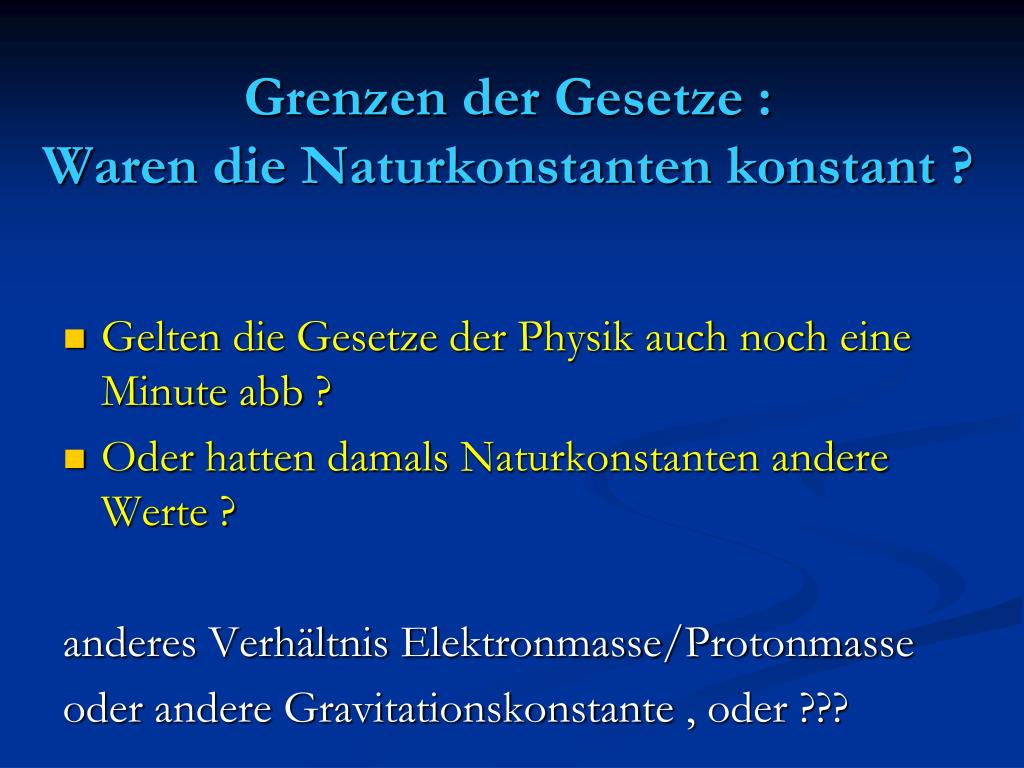 Grenzen der Gesetze :
Waren die Naturkonstanten konstant ?

Gelten die Gesetze der Physik auch noch eine Minute abb ?

Oder hatten damals Naturkonstanten andere Werte ?

anderes Verhältnis Elektronmasse/Protonmasse

oder andere Gravitationskonstante , oder ???